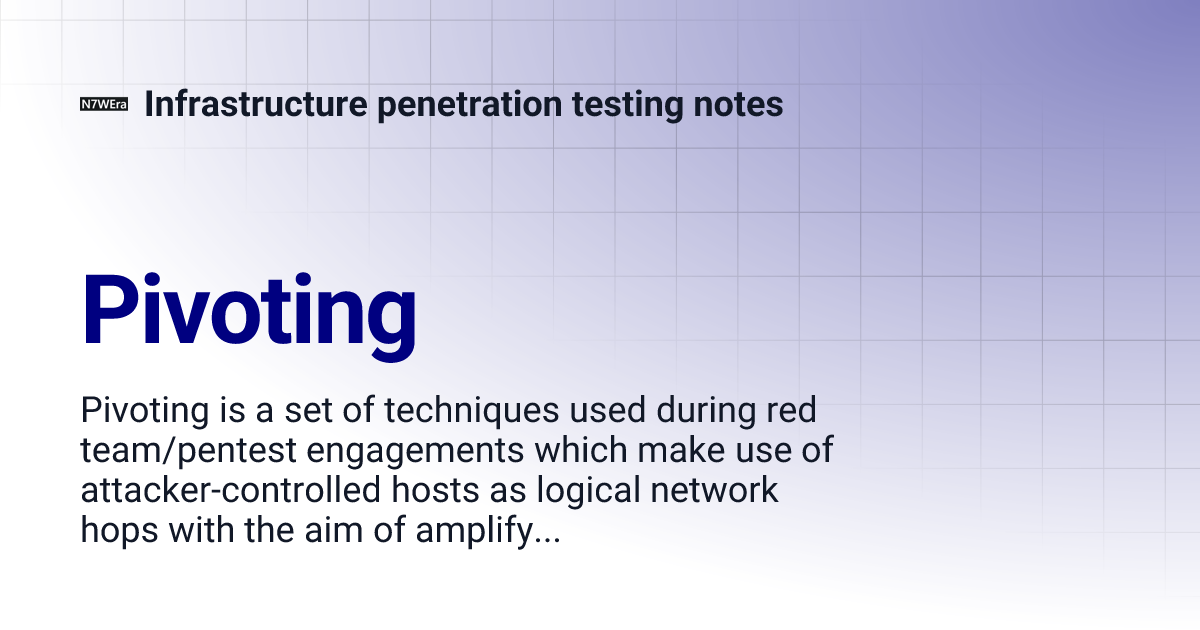 N7WEra Infrastructure penetration testing notes

Pivoting

Pivoting is a set of techniques used during red team/pentest engagements which make use of attacker-controlled hosts as logical network hops with the aim of amplify...